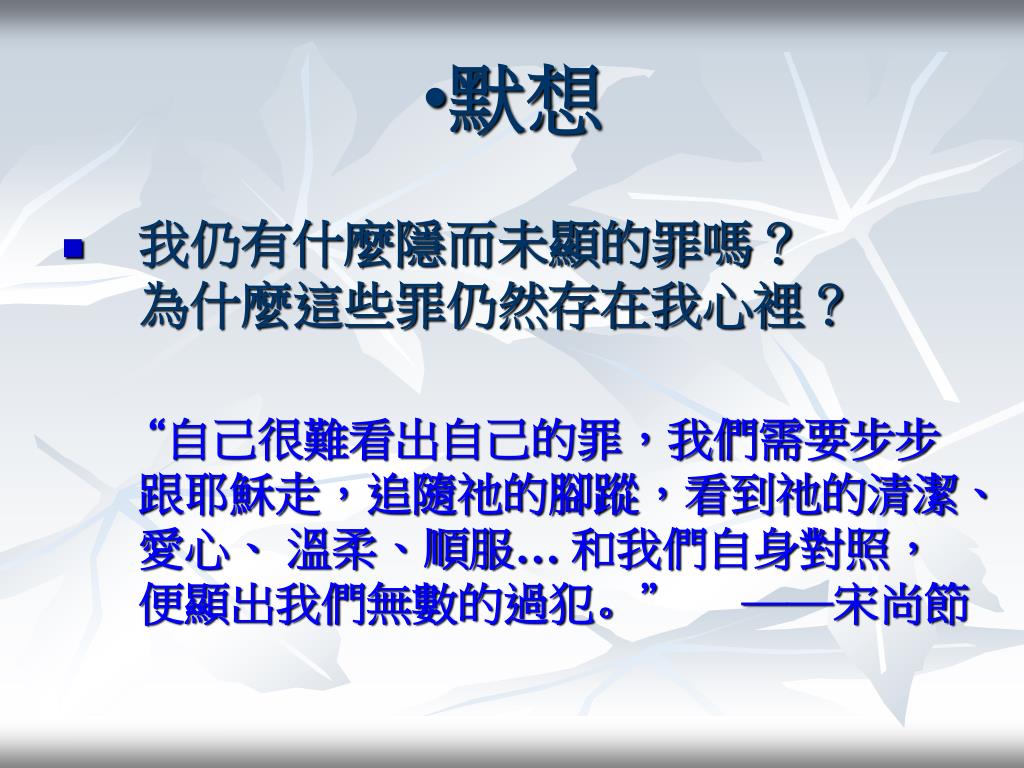 •默想

▪ 我仍有什麼隱而未顯的罪嗎？
為什麼這些罪仍然存在我心裡？

“自己很難看出自己的罪，我們需要步步跟耶穌走，追隨祂的腳蹤，看到祂的清潔、愛心、 溫柔、順服… 和我們自身對照，便顯出我們無數的過犯。” ——宋尚節